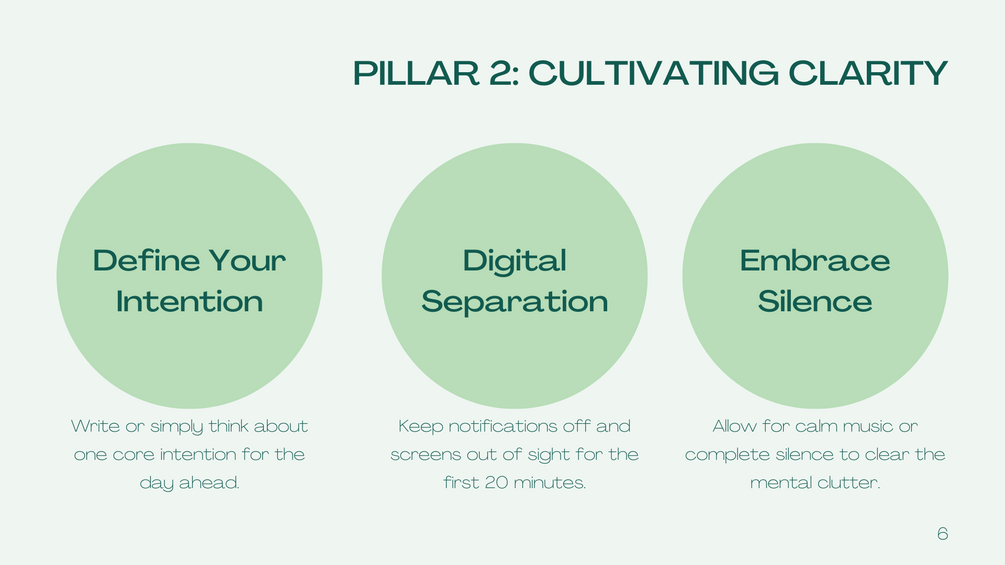 PILLAR 2: CULTIVATING CLARITY

Define Your Intention

Write or simply think about one core intention for the day ahead.

Digital Separation

Keep notifications off and screens out of sight for the first 20 minutes.

Embrace Silence

Allow for calm music or complete silence to clear the mental clutter.

6